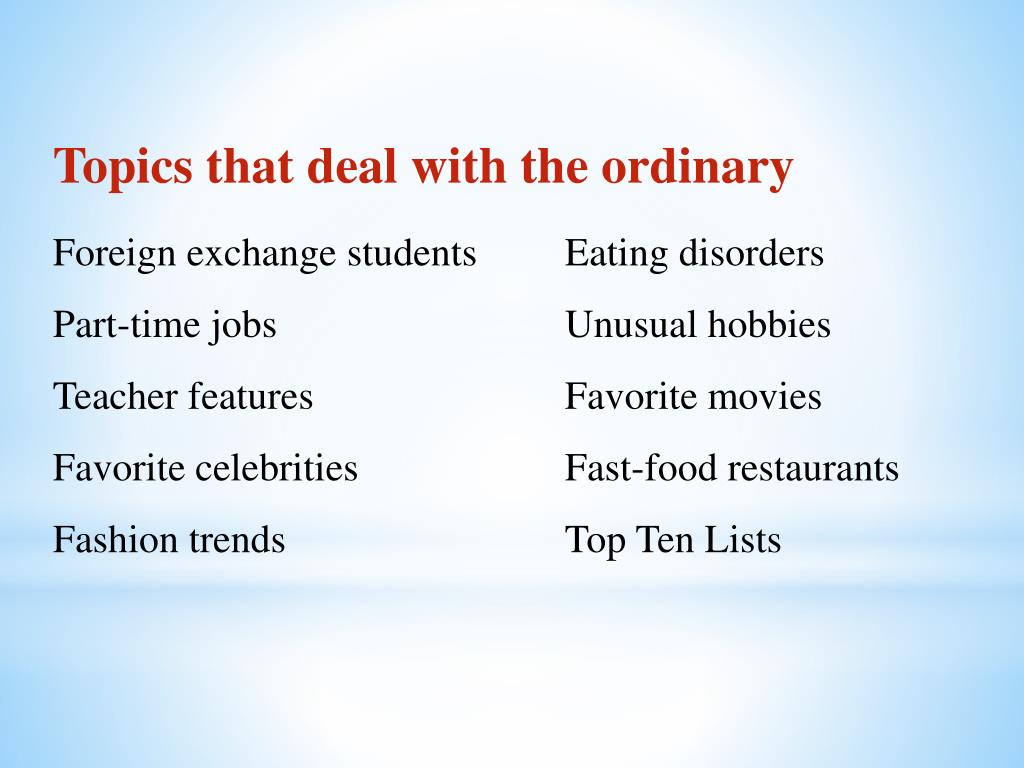 Topics that deal with the ordinary

Foreign exchange students

Part-time jobs

Teacher features

Favorite celebrities

Fashion trends

Eating disorders

Unusual hobbies

Favorite movies

Fast-food restaurants

Top Ten Lists